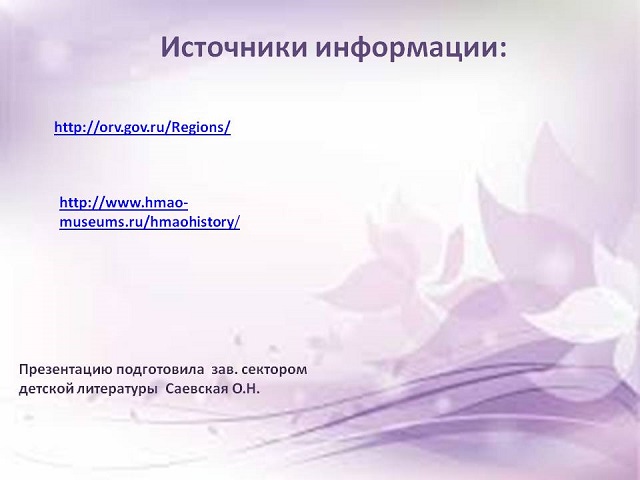 Источники информации:

http://orv.gov.ru/Regions/

http://www.hmao-museums.ru/hmaohistory/

Презентацию подготовила зав. сектором детской литературы Саевская О.Н.